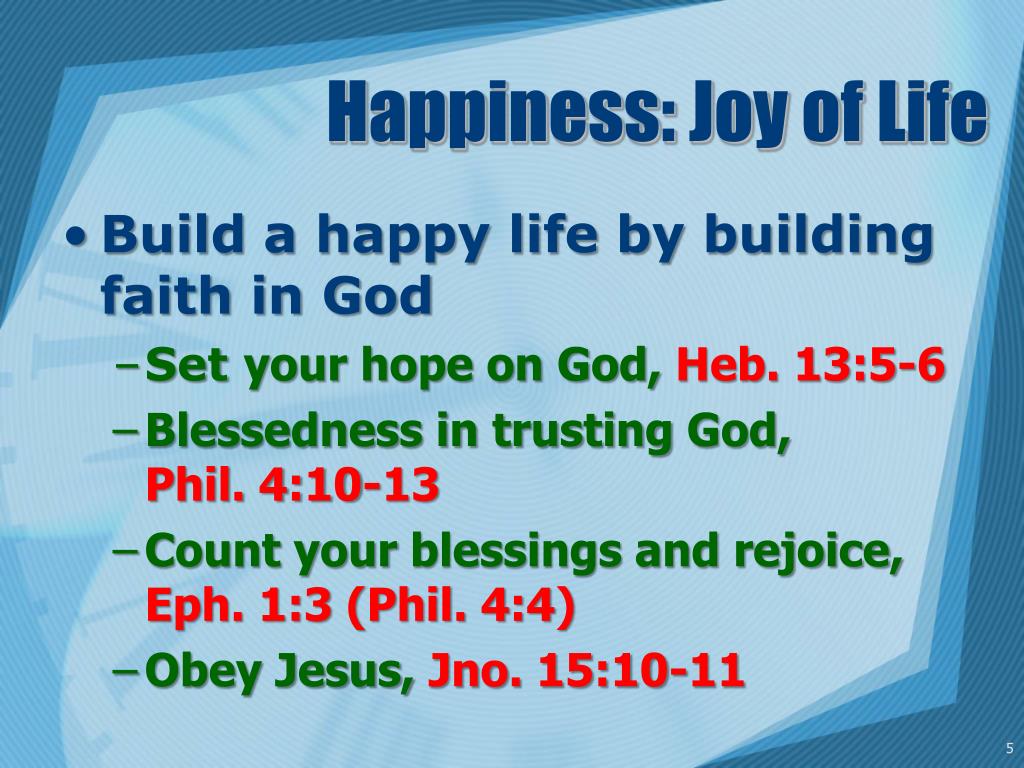 Happiness: Joy of Life

• Build a happy life by building faith in God

– Set your hope on God, Heb. 13:5-6

– Blessedness in trusting God, Phil. 4:10-13

– Count your blessings and rejoice, Eph. 1:3 (Phil. 4:4)

– Obey Jesus, Jno. 15:10-11

5